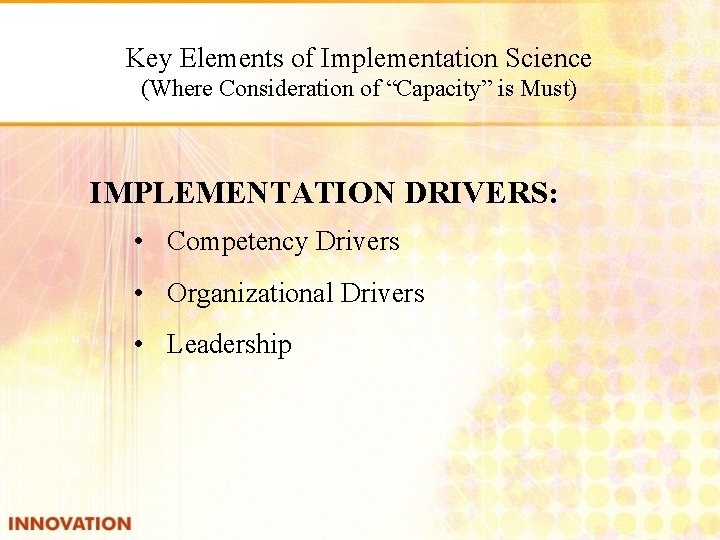 Key Elements of Implementation Science
(Where Consideration of “Capacity” is Must)

IMPLEMENTATION DRIVERS:

• Competency Drivers
• Organizational Drivers
• Leadership

INNOVATION